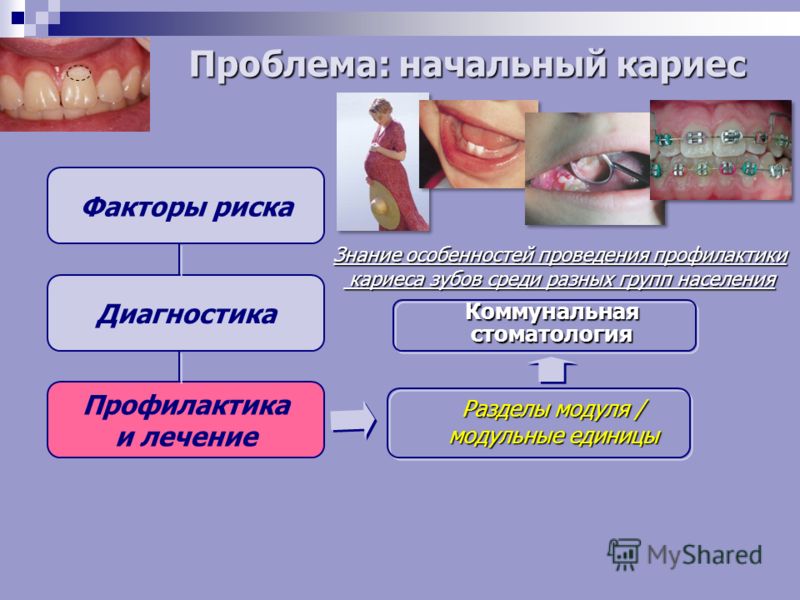 Проблема: начальный кариес

Факторы риска

Диагностика

Профилактика и лечение

Знание особенностей проведения профилактики кариеса зубов среди разных групп населения

Коммунальная стоматология

Разделы модуля / модульные единицы

MyShared